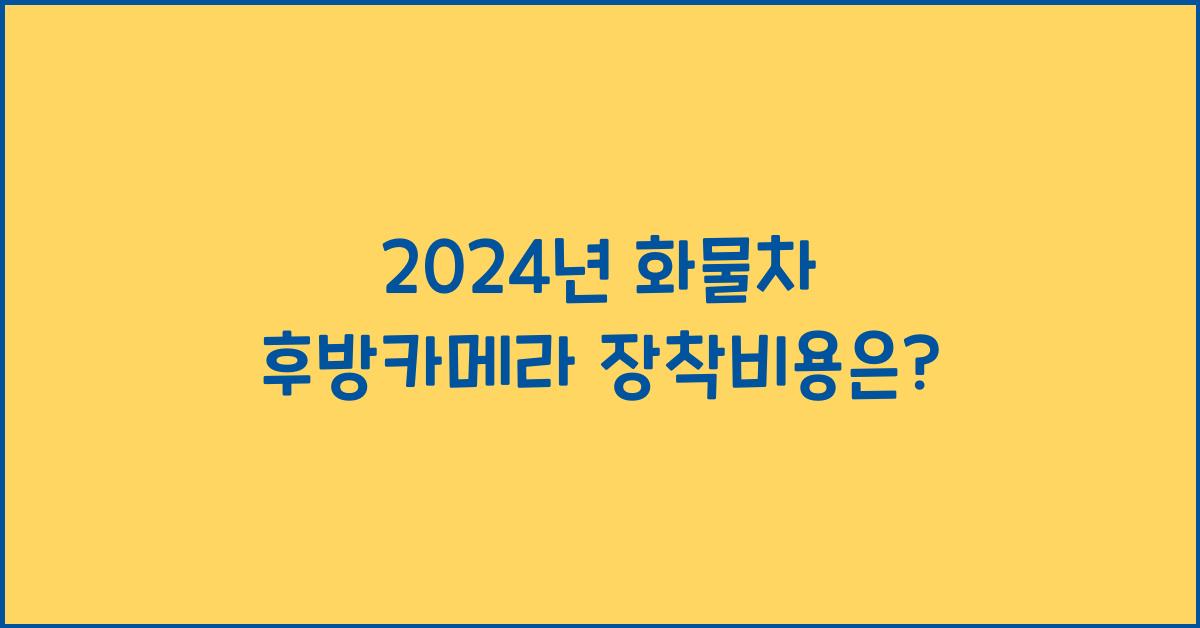 2024년 화물차
후방카메라 장착비용은?